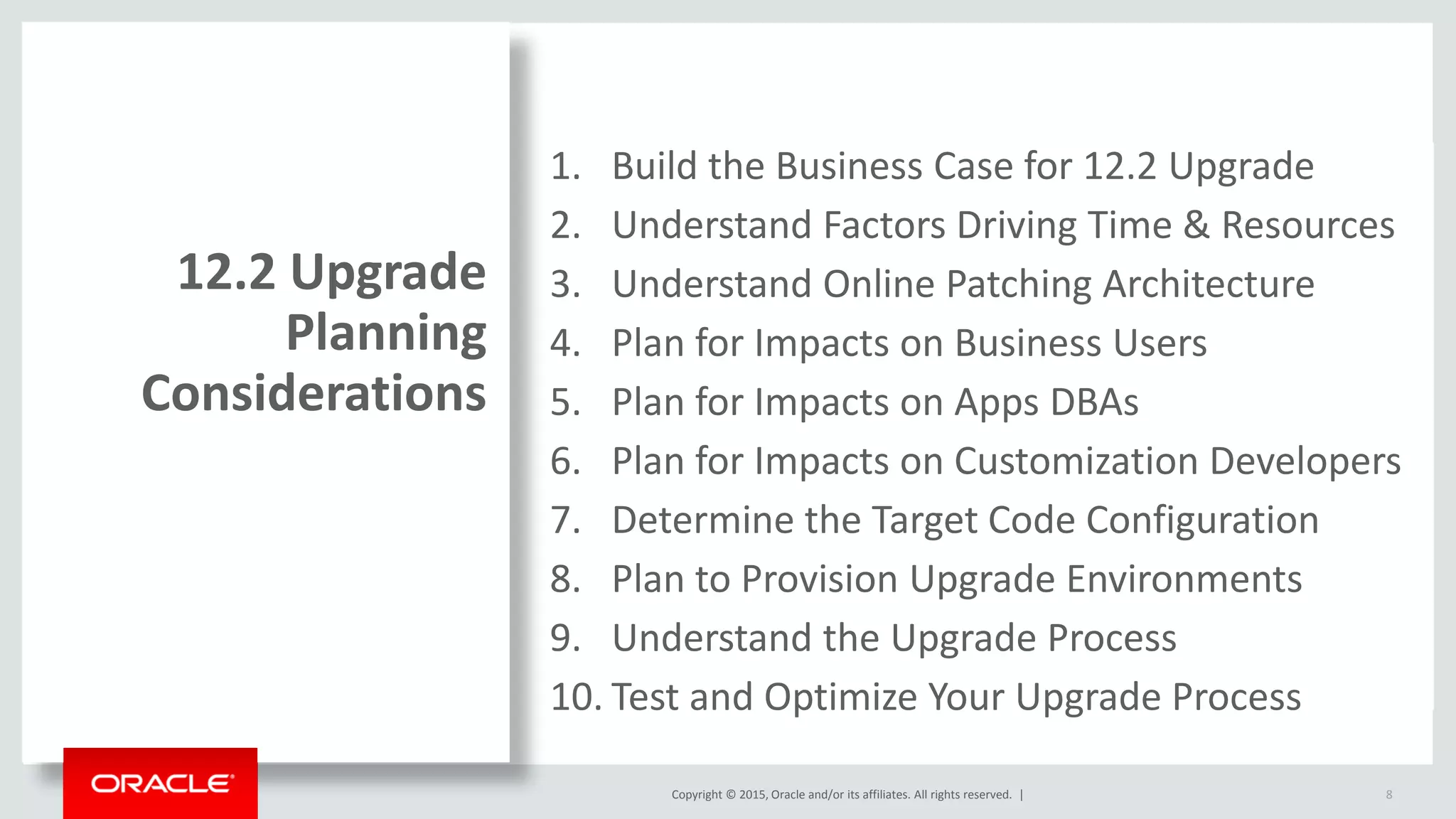 12.2 Upgrade Planning Considerations

1. Build the Business Case for 12.2 Upgrade
2. Understand Factors Driving Time & Resources
3. Understand Online Patching Architecture
4. Plan for Impacts on Business Users
5. Plan for Impacts on Apps DBAs
6. Plan for Impacts on Customization Developers
7. Determine the Target Code Configuration
8. Plan to Provision Upgrade Environments
9. Understand the Upgrade Process
10. Test and Optimize Your Upgrade Process

ORACLE

Copyright © 2015, Oracle and/or its affiliates. All rights reserved. |

8